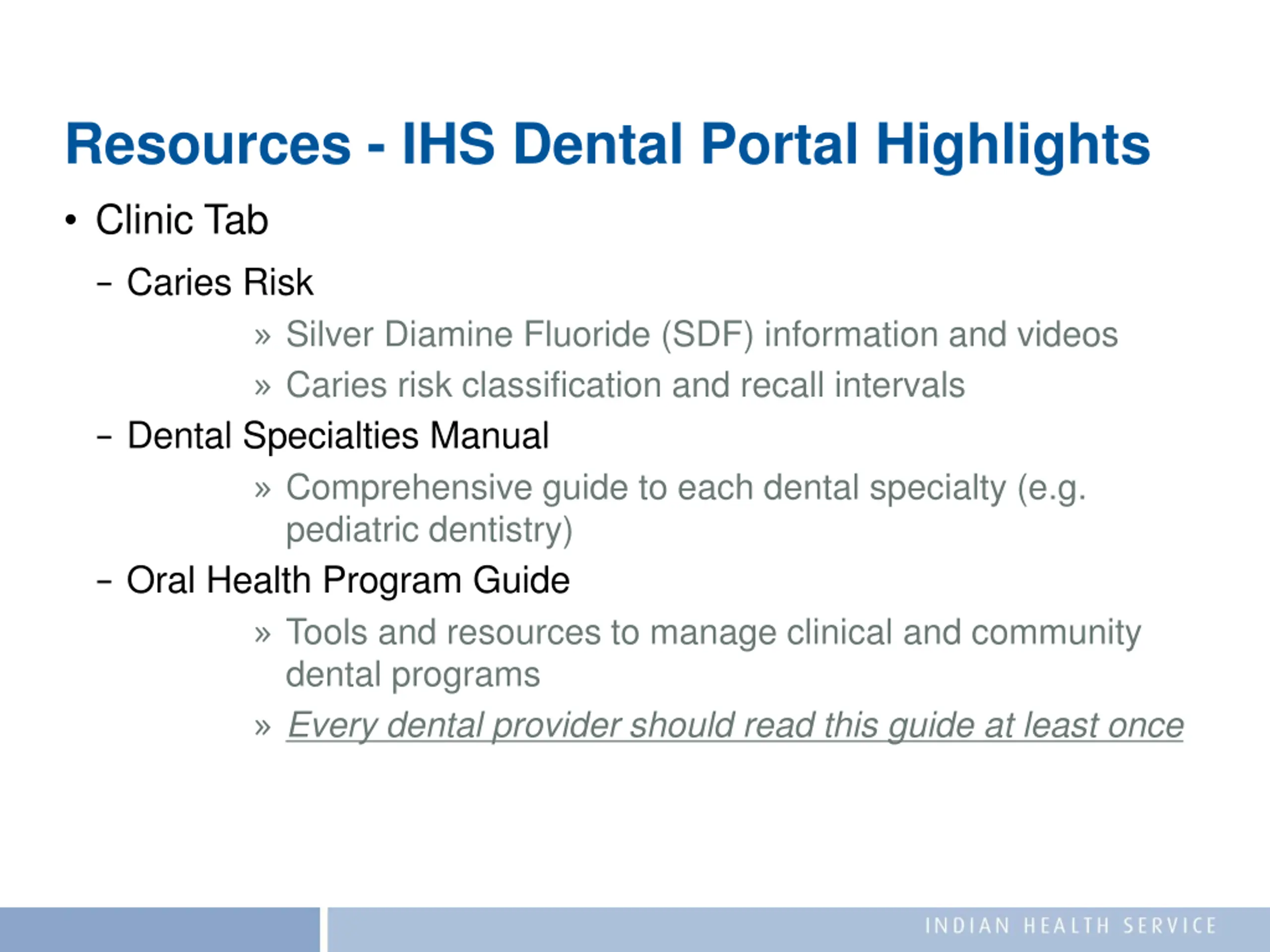 Resources - IHS Dental Portal Highlights

• Clinic Tab

– Caries Risk

» Silver Diamine Fluoride (SDF) information and videos

» Caries risk classification and recall intervals

– Dental Specialties Manual

» Comprehensive guide to each dental specialty (e.g. pediatric dentistry)

– Oral Health Program Guide

» Tools and resources to manage clinical and community dental programs

» Every dental provider should read this guide at least once

INDIAN HEALTH SERVICE